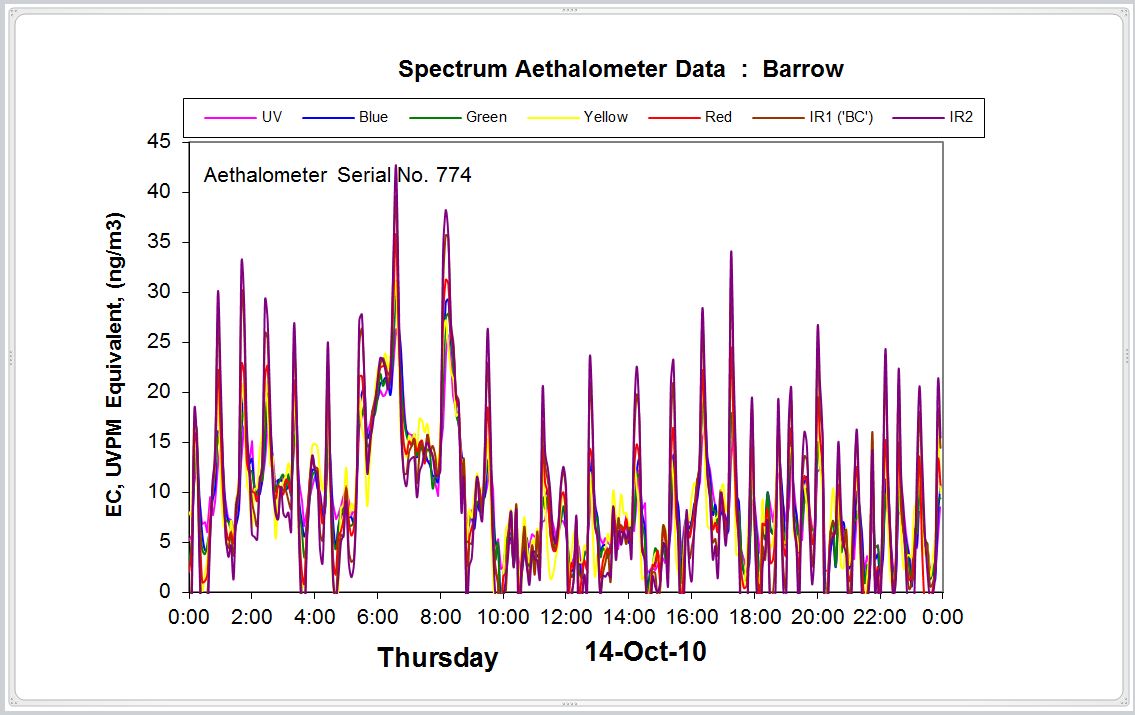 Spectrum Aethalometer Data : Barrow

UV
Blue
Green
Yellow
Red
IR1 ('BC')
IR2

Aethalometer Serial No. 774

EC, UVPM Equivalent, (ng/m3)

45
40
35
30
25
20
15
10
5
0

0:00 2:00 4:00 6:00 8:00 10:00 12:00 14:00 16:00 18:00 20:00 22:00 0:00

Thursday

14-Oct-10